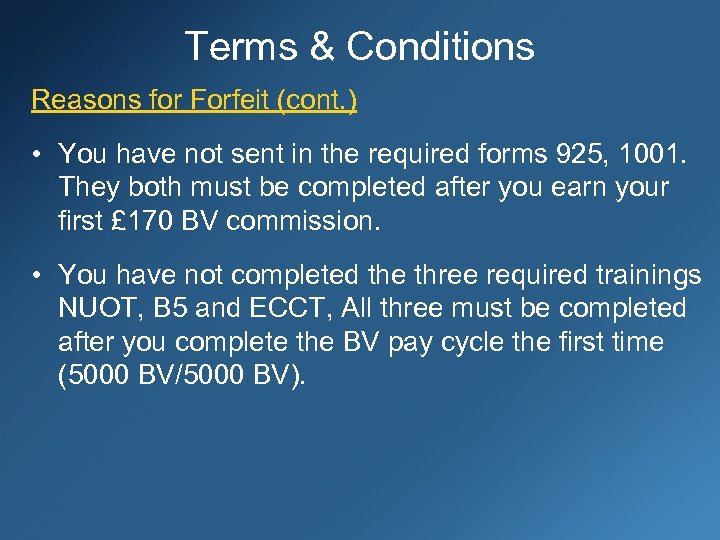 Terms & Conditions

Reasons for Forfeit (cont.)

• You have not sent in the required forms 925, 1001. They both must be completed after you earn your first £170 BV commission.

• You have not completed the three required trainings NUOT, B5 and ECCT, All three must be completed after you complete the BV pay cycle the first time (5000 BV/5000 BV).